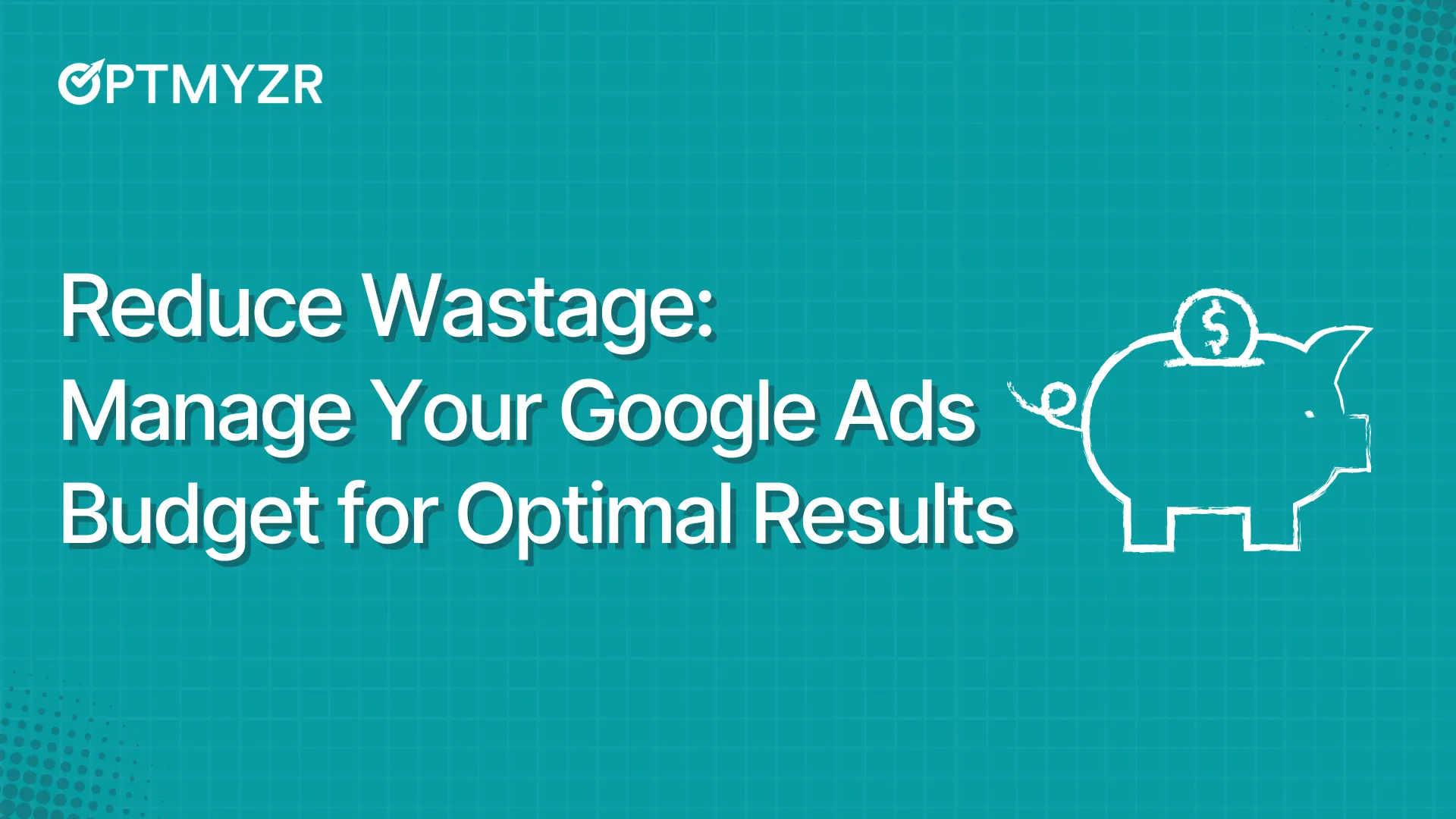 OPTMYZR

Reduce Wastage: Manage Your Google Ads Budget for Optimal Results

$